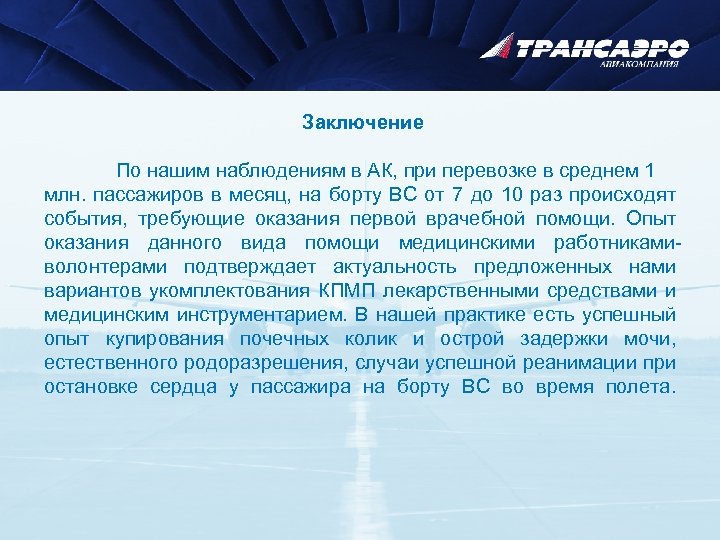 ТРАНСАЭРО
АВИАКОМПАНИЯ

Заключение

По нашим наблюдениям в АК, при перевозке в среднем 1 млн. пассажиров в месяц, на борту ВС от 7 до 10 раз происходят события, требующие оказания первой врачебной помощи. Опыт оказания данного вида помощи медицинскими работниками-волонтерами подтверждает актуальность предложенных нами вариантов укомплектования КПМП лекарственными средствами и медицинским инструментарием. В нашей практике есть успешный опыт купирования почечных колик и острой задержки мочи, естественного родоразрешения, случаи успешной реанимации при остановке сердца у пассажира на борту ВС во время полета.